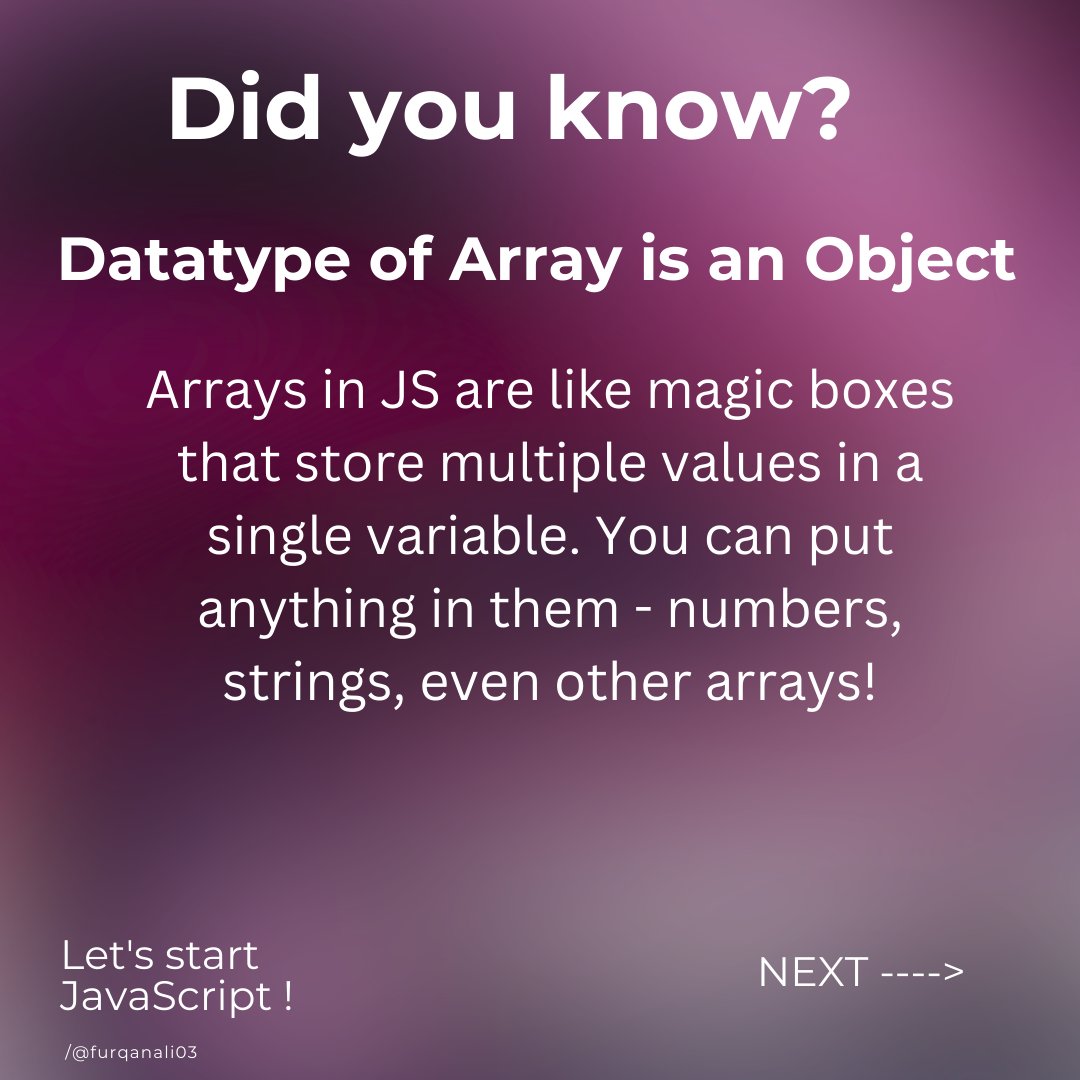 Did you know?

Datatype of Array is an Object

Arrays in JS are like magic boxes that store multiple values in a single variable. You can put anything in them - numbers, strings, even other arrays!

Let's start JavaScript !

NEXT ---->

/@furqanali03